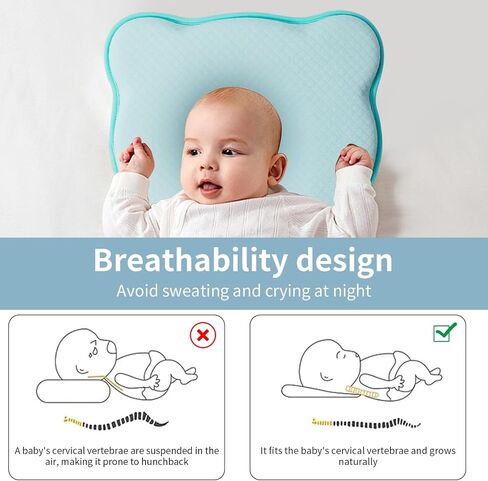 Breathability design
Avoid sweating and crying at night

A baby's cervical vertebrae are suspended in the air, making it prone to hunchback

It fits the baby's cervical vertebrae and grows naturally